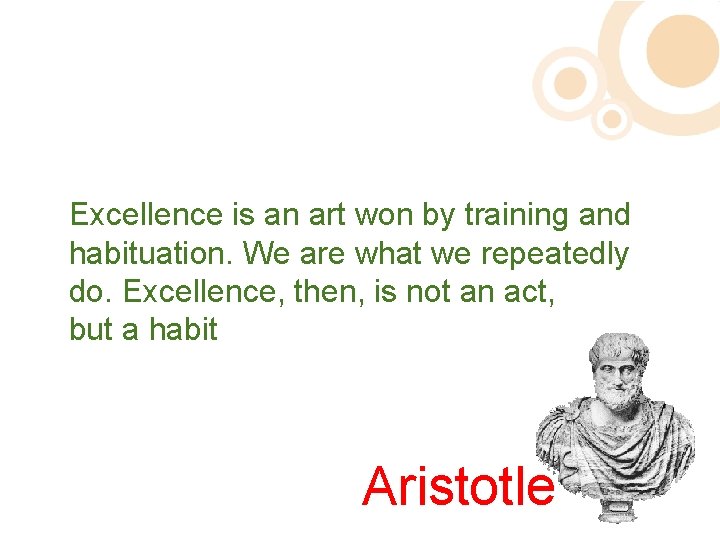 Excellence is an art won by training and habituation. We are what we repeatedly do. Excellence, then, is not an act, but a habit

Aristotle